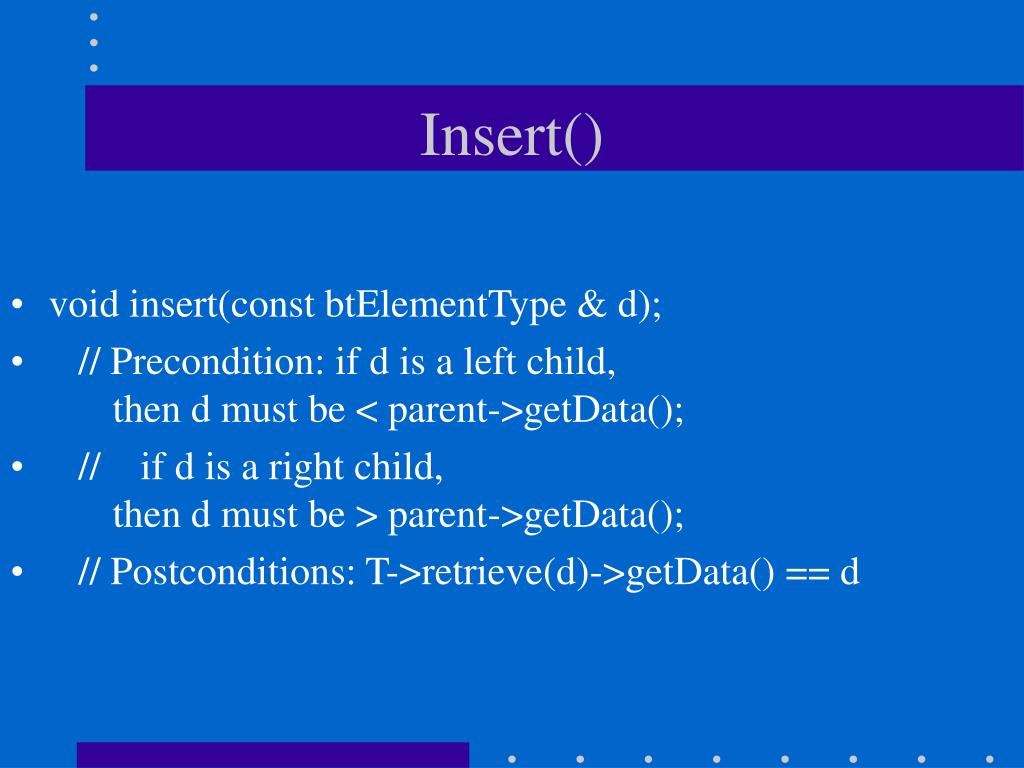 Insert()

• void insert(const btElementType & d);
• // Precondition: if d is a left child, then d must be < parent->getData();
• // if d is a right child, then d must be > parent->getData();
• // Postconditions: T->retrieve(d)->getData() == d